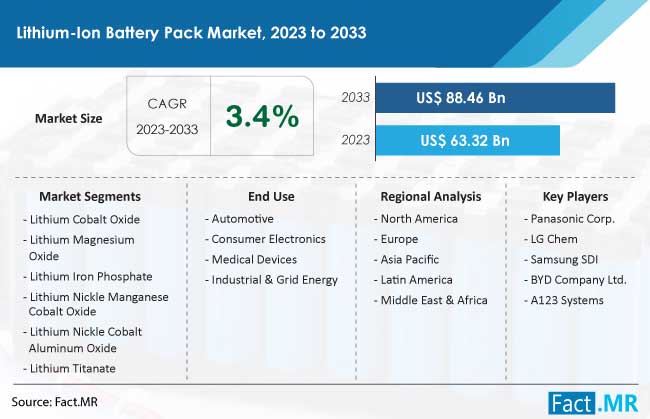 Lithium-Ion Battery Pack Market, 2023 to 2033

Market Size

CAGR 2023-2033

3.4%

2033 US$ 88.46 Bn

2023 US$ 63.32 Bn

Market Segments
- Lithium Cobalt Oxide
- Lithium Magnesium Oxide
- Lithium Iron Phosphate
- Lithium Nickle Manganese Cobalt Oxide
- Lithium Nickle Cobalt Aluminum Oxide
- Lithium Titanate

End Use
- Automotive
- Consumer Electronics
- Medical Devices
- Industrial & Grid Energy

Regional Analysis
- North America
- Europe
- Asia Pacific
- Latin America
- Middle East & Africa

Key Players
- Panasonic Corp.
- LG Chem
- Samsung SDI
- BYD Company Ltd.
- A123 Systems

Source: Fact.MR

Fact.MR